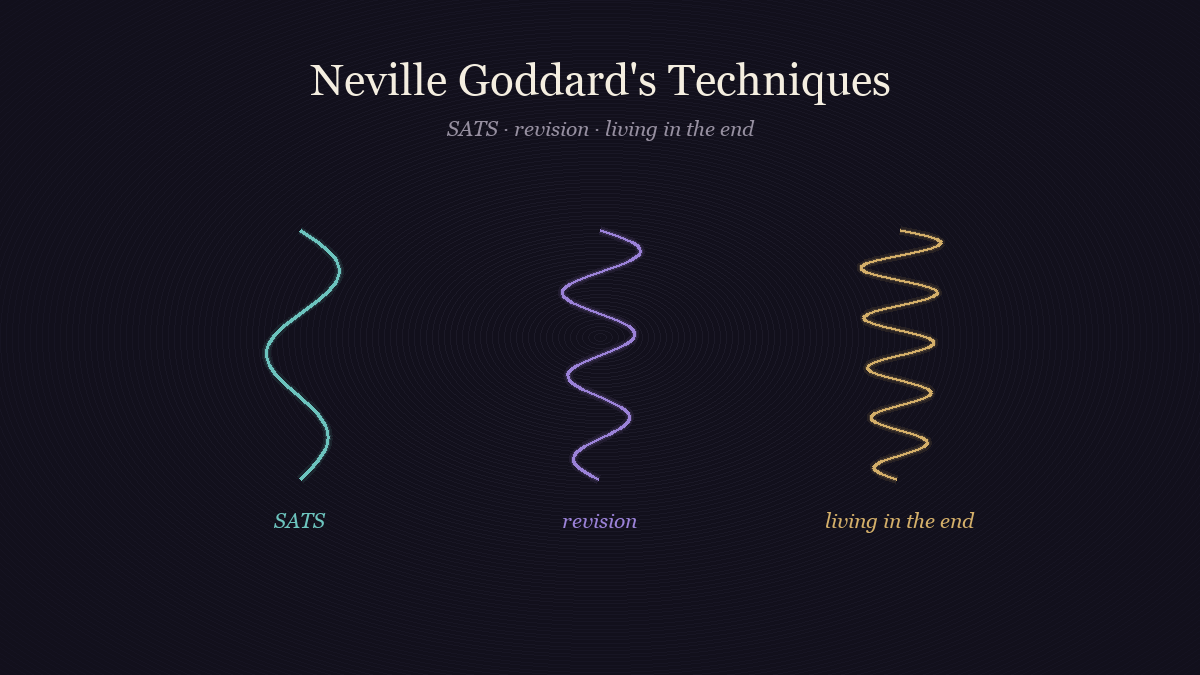 Neville Goddard's Techniques

SATS · revision · living in the end

SATS

revision

living in the end